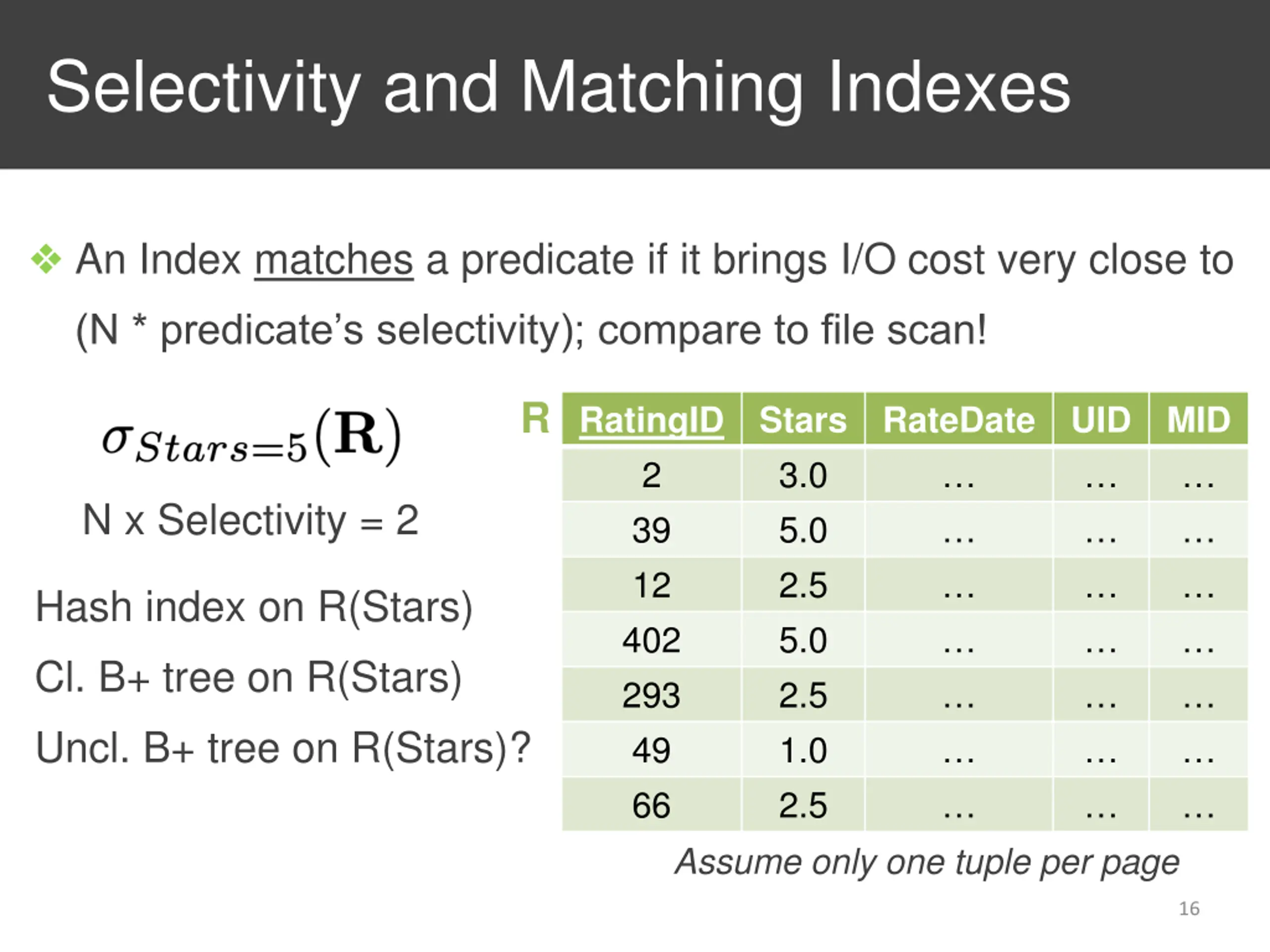 Selectivity and Matching Indexes

❖ An Index matches a predicate if it brings I/O cost very close to (N * predicate's selectivity); compare to file scan!

$\sigma_{Stars=5}(\mathbf{R})$

N x Selectivity = 2

Hash index on R(Stars)

Cl. B+ tree on R(Stars)

Uncl. B+ tree on R(Stars)?

R

| RatingID | Stars | RateDate | UID | MID |
|---|---|---|---|---|
| 2 | 3.0 | … | … | … |
| 39 | 5.0 | … | … | … |
| 12 | 2.5 | … | … | … |
| 402 | 5.0 | … | … | … |
| 293 | 2.5 | … | … | … |
| 49 | 1.0 | … | … | … |
| 66 | 2.5 | … | … | … |

Assume only one tuple per page

16